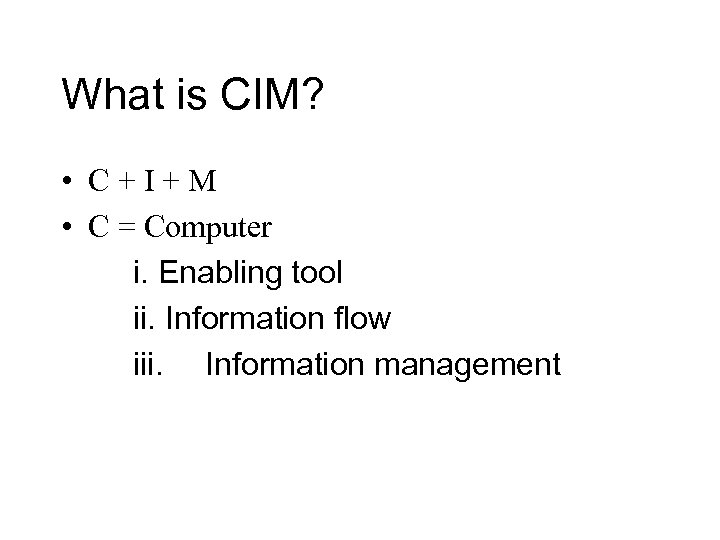 What is CIM?

• C + I + M
• C = Computer
i. Enabling tool
ii. Information flow
iii. Information management